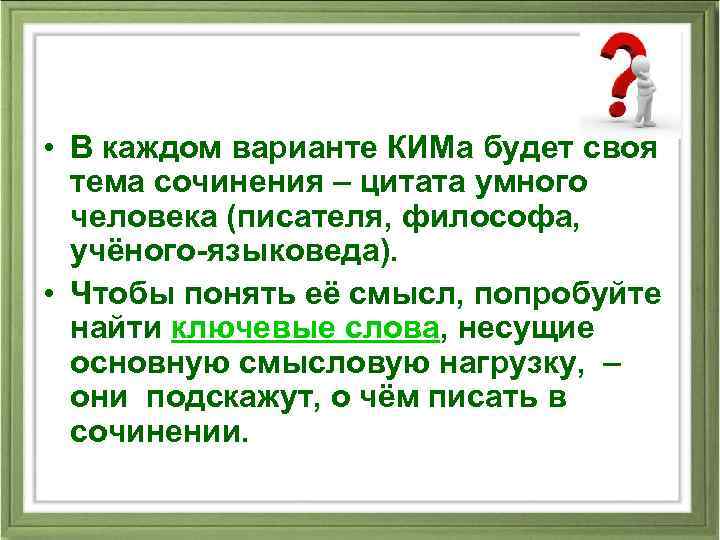 • В каждом варианте КИМа будет своя тема сочинения – цитата умного человека (писателя, философа, учёного-языковеда).

• Чтобы понять её смысл, попробуйте найти ключевые слова, несущие основную смысловую нагрузку, – они подскажут, о чём писать в сочинении.